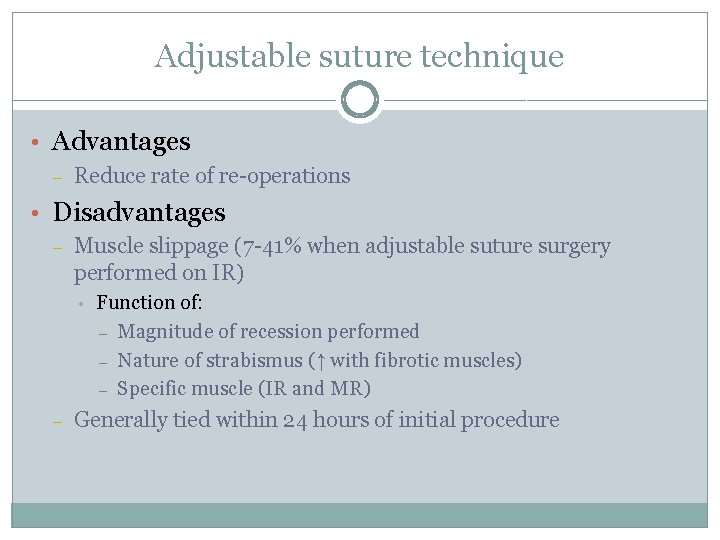 Adjustable suture technique

• Advantages
– Reduce rate of re-operations
• Disadvantages
– Muscle slippage (7-41% when adjustable suture surgery performed on IR)
• Function of:
– Magnitude of recession performed
– Nature of strabismus (↑ with fibrotic muscles)
– Specific muscle (IR and MR)
– Generally tied within 24 hours of initial procedure